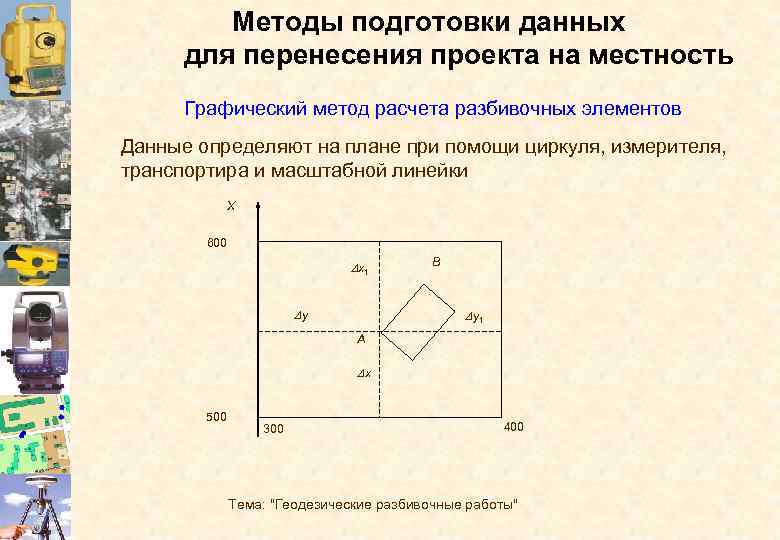 Методы подготовки данных
для перенесения проекта на местность

Графический метод расчета разбивочных элементов

Данные определяют на плане при помощи циркуля, измерителя, транспортира и масштабной линейки

X
600
$\Delta x_1$
B
$\Delta y$
$\Delta y_1$
A
$\Delta x$
500
300
400

Тема: "Геодезические разбивочные работы"